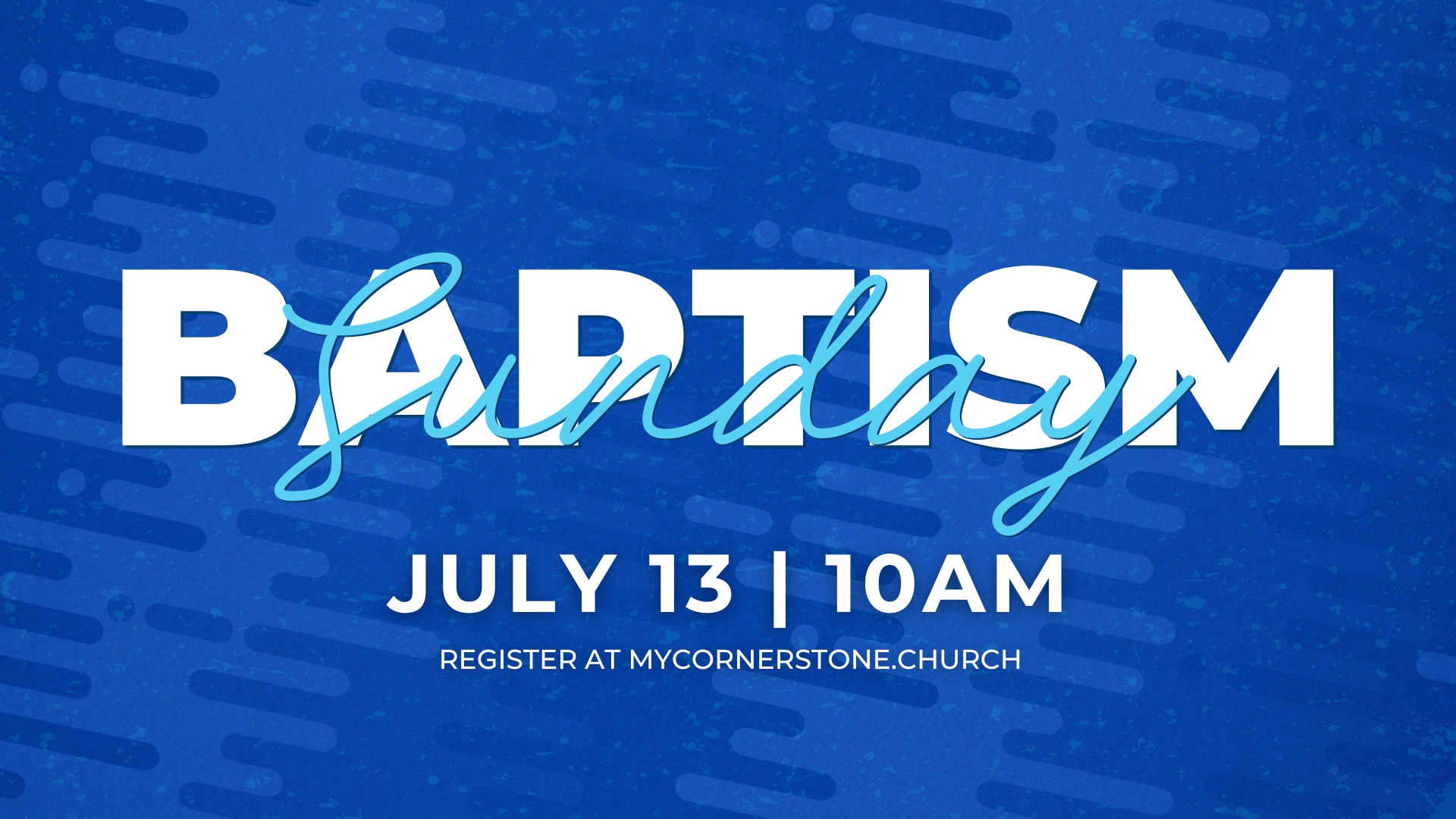 BAPTISM
Sunday

JULY 13 | 10AM

REGISTER AT MYCORNERSTONE.CHURCH